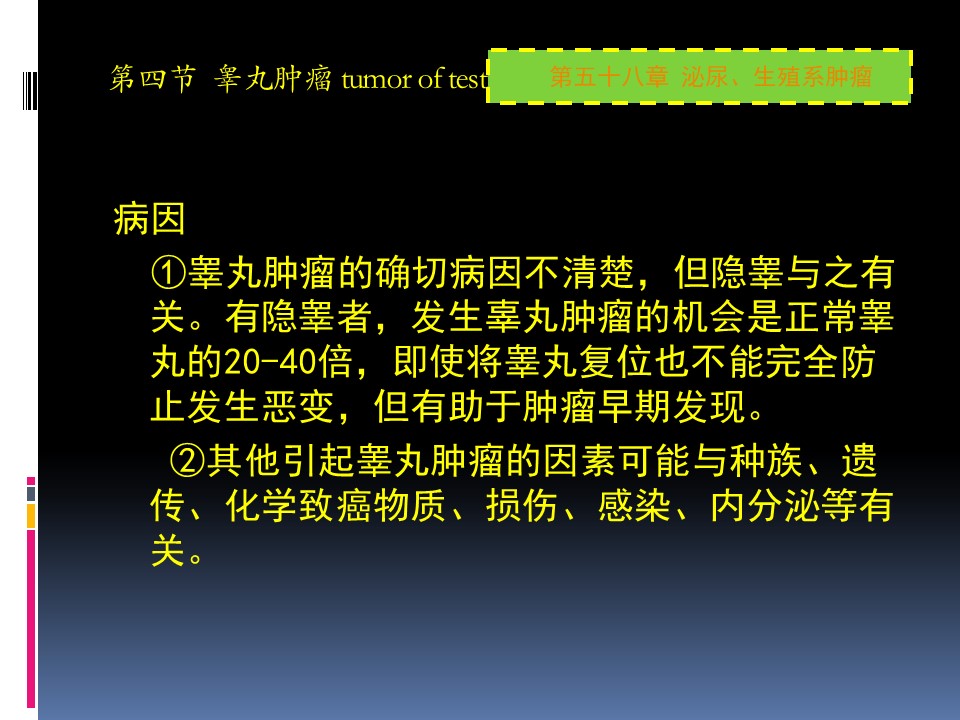 第四节 睾丸肿瘤 tumor of test

第五十八章 泌尿、生殖系肿瘤

病因

①睾丸肿瘤的确切病因不清楚，但隐睾与之有关。有隐睾者，发生睾丸肿瘤的机会是正常睾丸的20-40倍，即使将睾丸复位也不能完全防止发生恶变，但有助于肿瘤早期发现。

②其他引起睾丸肿瘤的因素可能与种族、遗传、化学致癌物质、损伤、感染、内分泌等有关。